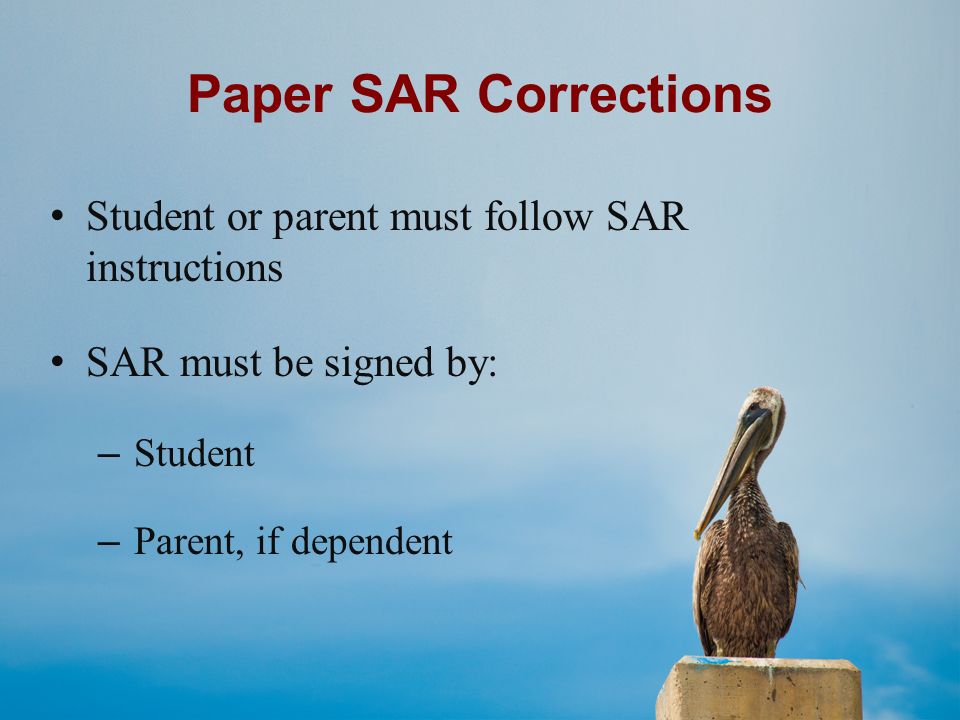 Paper SAR Corrections

• Student or parent must follow SAR instructions

• SAR must be signed by:

– Student

– Parent, if dependent